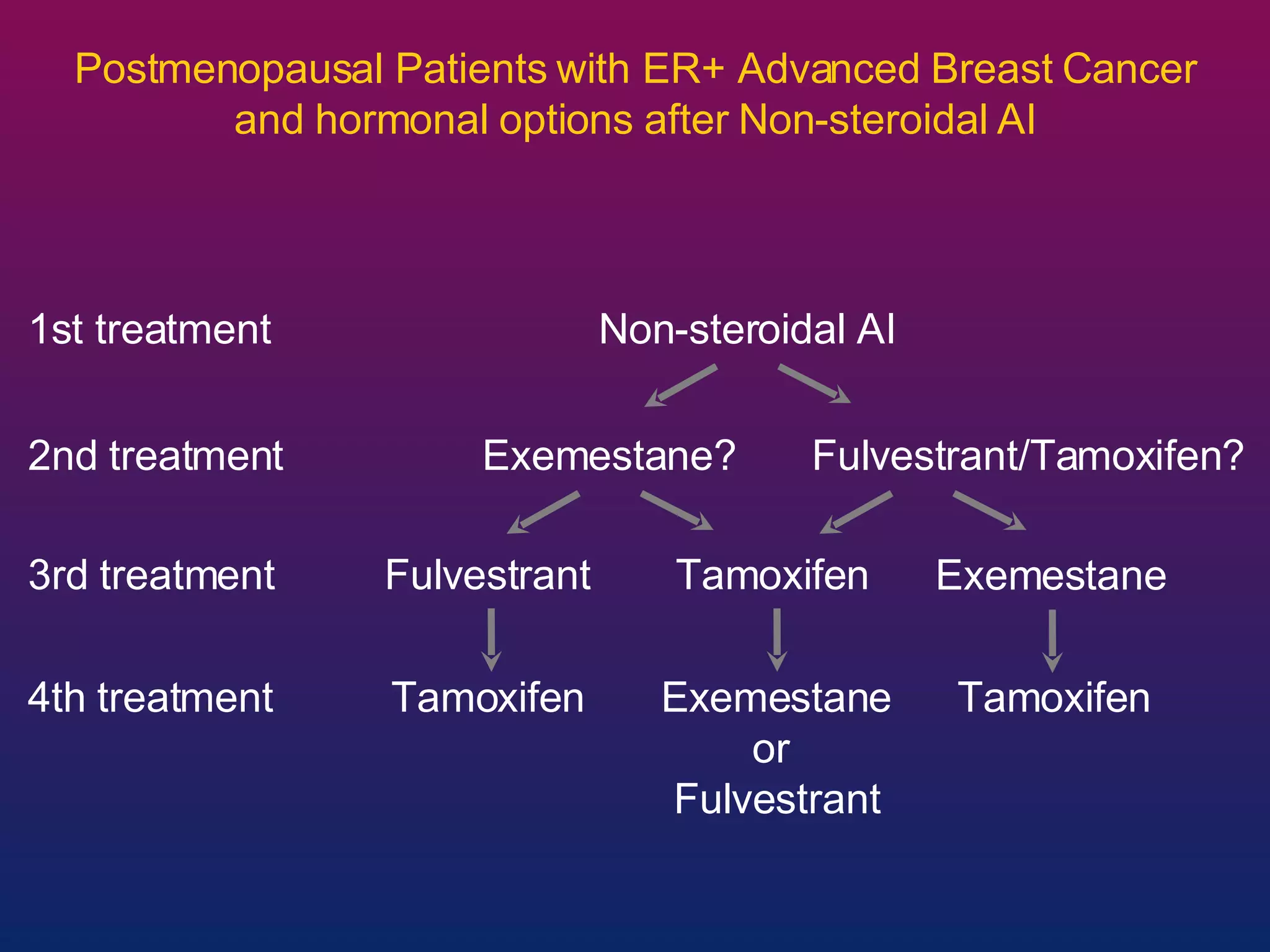 Postmenopausal Patients with ER+ Advanced Breast Cancer and hormonal options after Non-steroidal AI

1st treatment

Non-steroidal AI

2nd treatment

Exemestane?

Fulvestrant/Tamoxifen?

3rd treatment

Fulvestrant

Tamoxifen

Exemestane

4th treatment

Tamoxifen

Exemestane or Fulvestrant

Tamoxifen